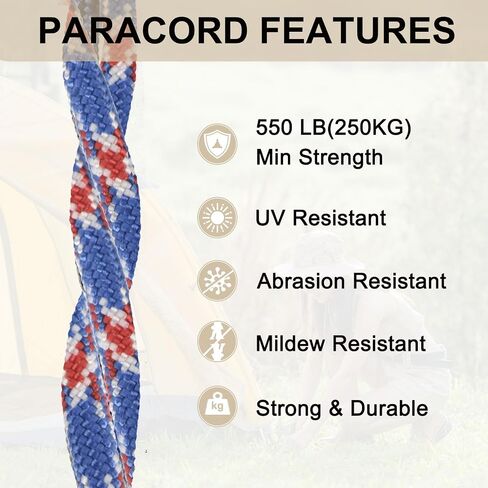 PARACORD FEATURES

550 LB(250KG)
Min Strength

UV Resistant

Abrasion Resistant

Mildew Resistant

kg

Strong & Durable